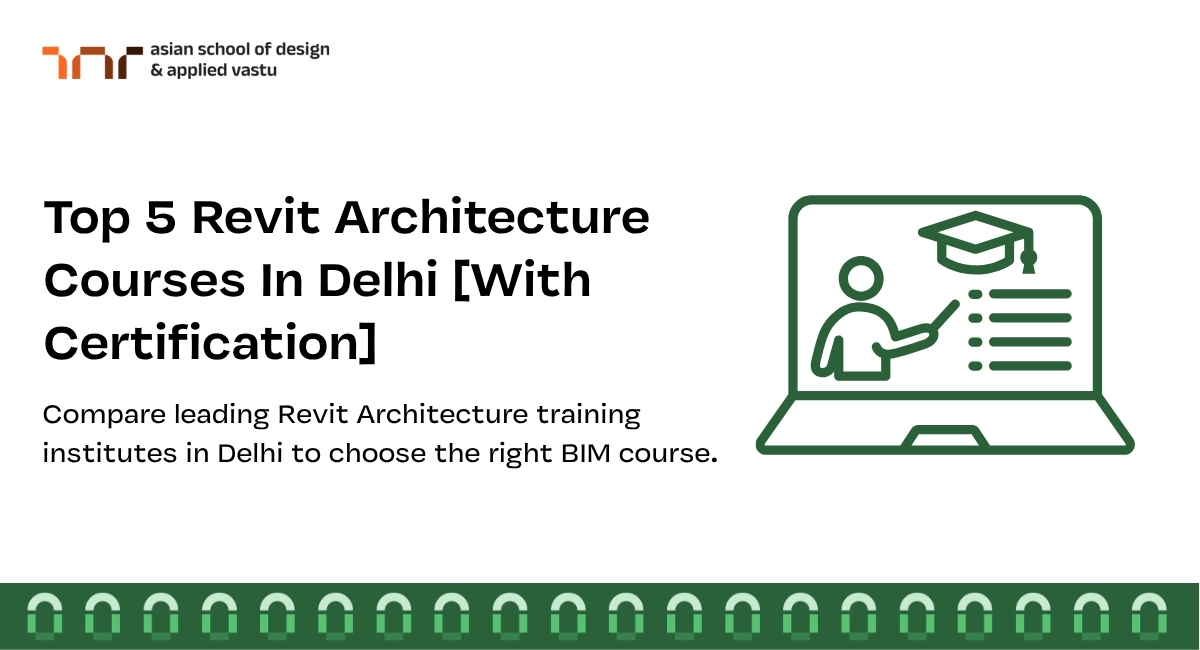 asian school of design
& applied vastu

Top 5 Revit Architecture Courses In Delhi [With Certification]

Compare leading Revit Architecture training institutes in Delhi to choose the right BIM course.